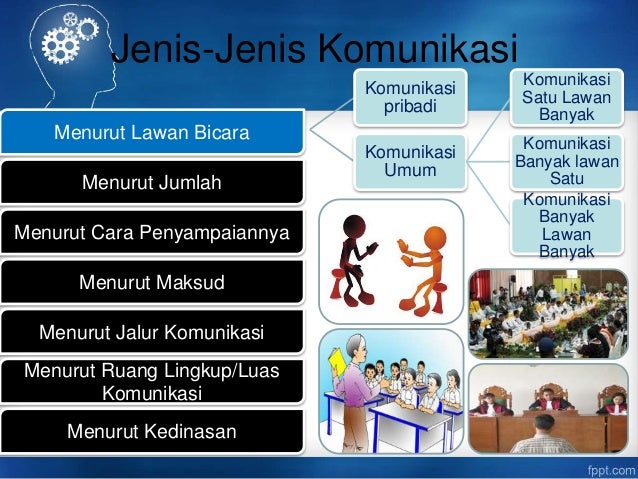 Jenis-Jenis Komunikasi

Menurut Lawan Bicara

Menurut Jumlah

Menurut Cara Penyampaiannya

Menurut Maksud

Menurut Jalur Komunikasi

Menurut Ruang Lingkup/Luas Komunikasi

Menurut Kedinasan

Komunikasi pribadi

Komunikasi Umum

Komunikasi Satu Lawan Banyak

Komunikasi Banyak lawan Satu

Komunikasi Banyak Lawan Banyak

fppt.com